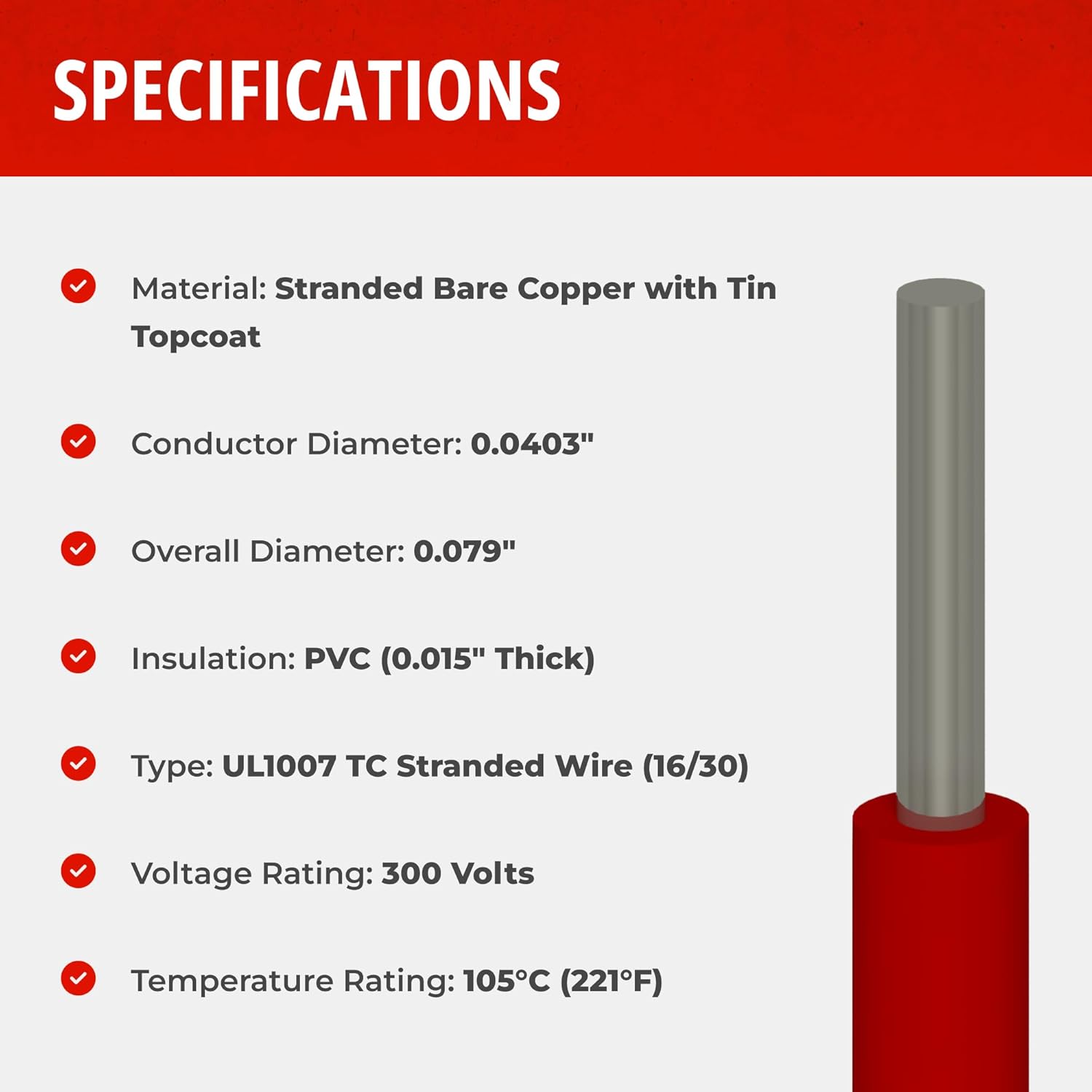 SPECIFICATIONS

Material: Stranded Bare Copper with Tin Topcoat

Conductor Diameter: 0.0403"

Overall Diameter: 0.079"

Insulation: PVC (0.015" Thick)

Type: UL1007 TC Stranded Wire (16/30)

Voltage Rating: 300 Volts

Temperature Rating: 105°C (221°F)